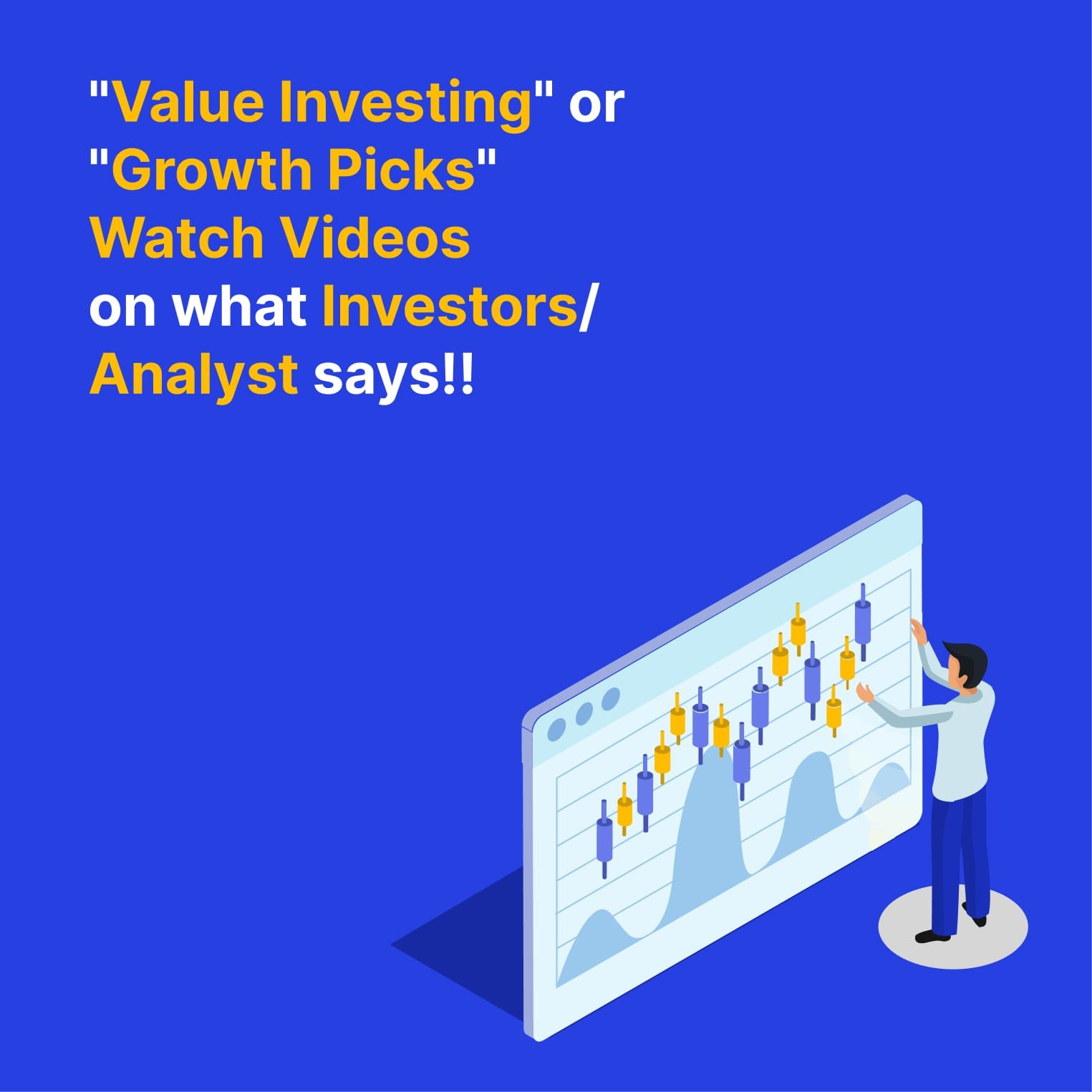 "Value Investing" or "Growth Picks" Watch Videos on what Investors/ Analyst says!!